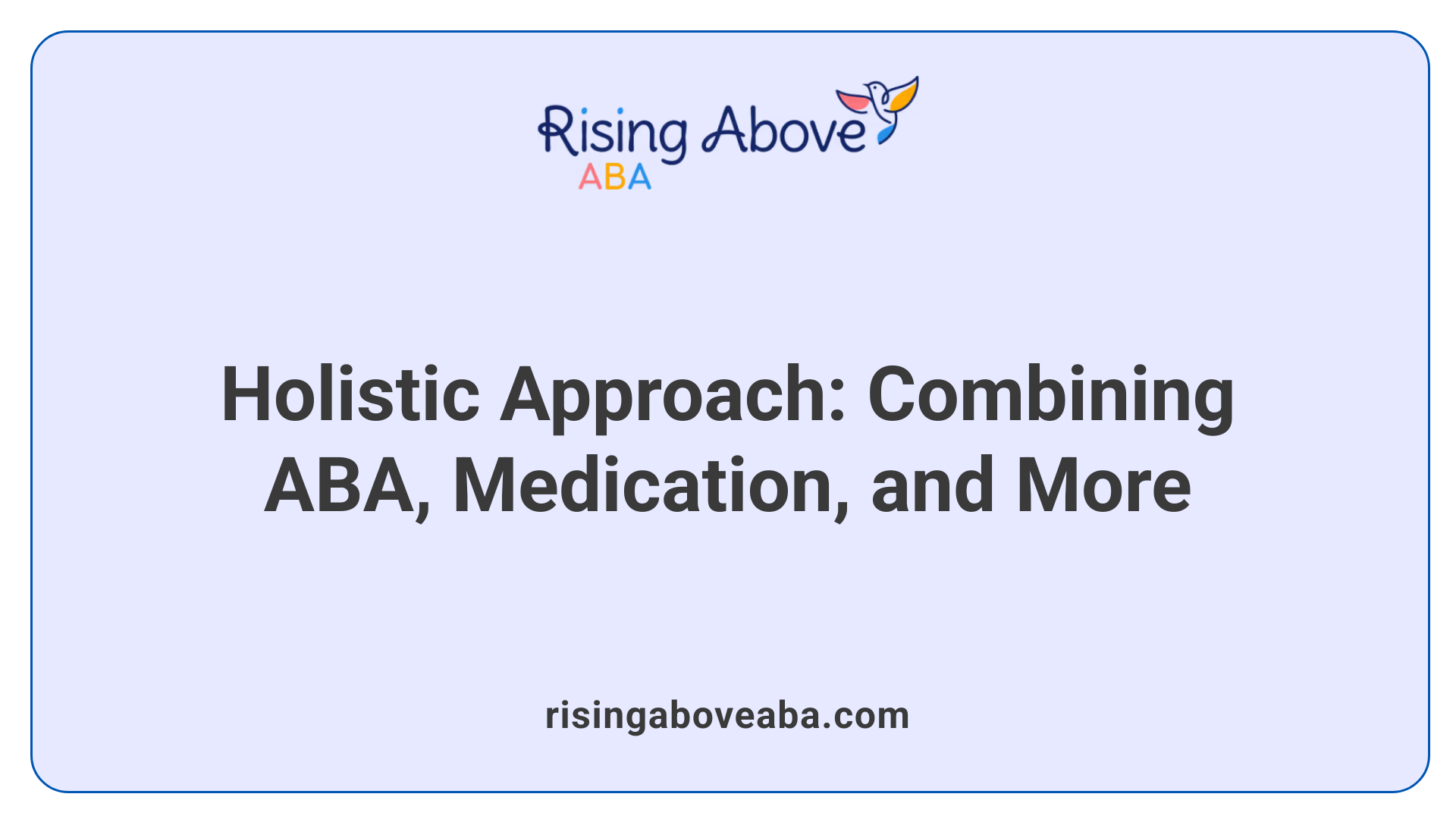 Rising Above
ABA

Holistic Approach: Combining ABA, Medication, and More

risingaboveaba.com